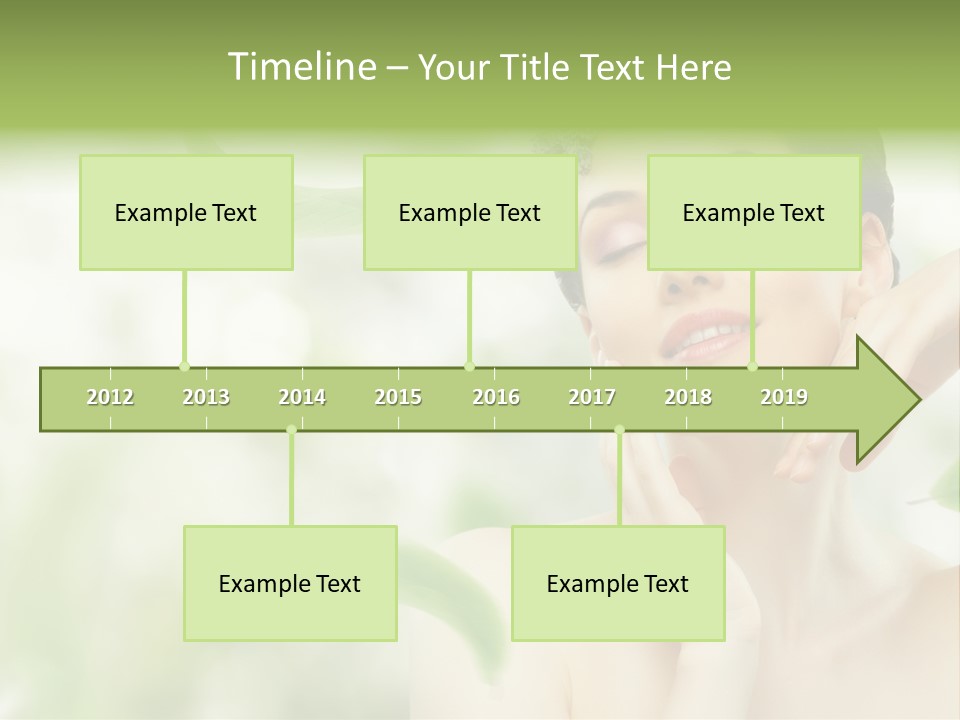 Timeline – Your Title Text Here

Example Text

Example Text

Example Text

2012 2013 2014 2015 2016 2017 2018 2019

Example Text

Example Text